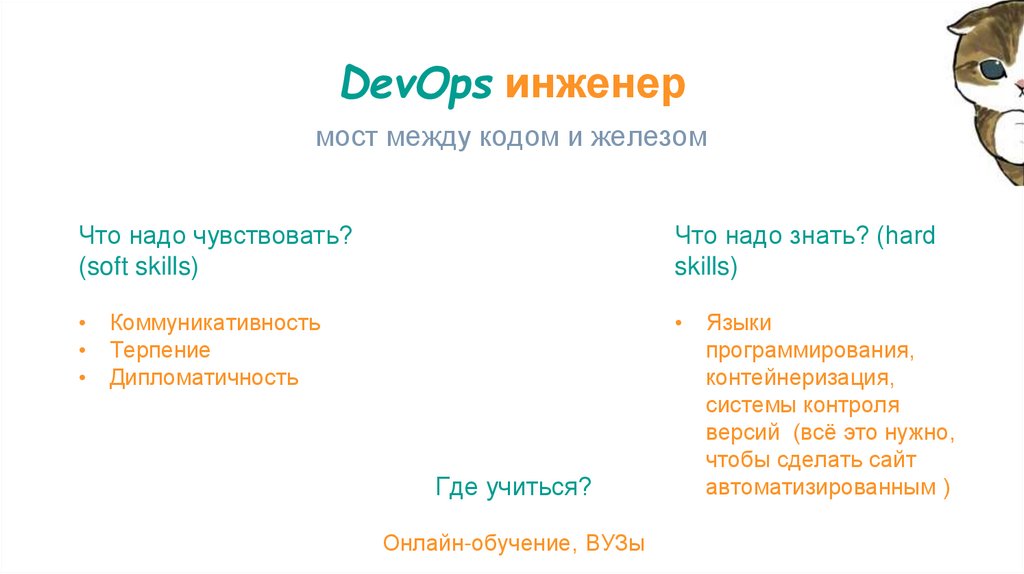 DevOps инженер

мост между кодом и железом

Что надо чувствовать? (soft skills)

• Коммуникативность
• Терпение
• Дипломатичность

Что надо знать? (hard skills)

• Языки программирования, контейнеризация, системы контроля версий (всё это нужно, чтобы сделать сайт автоматизированным )

Где учиться?

Онлайн-обучение, ВУЗы